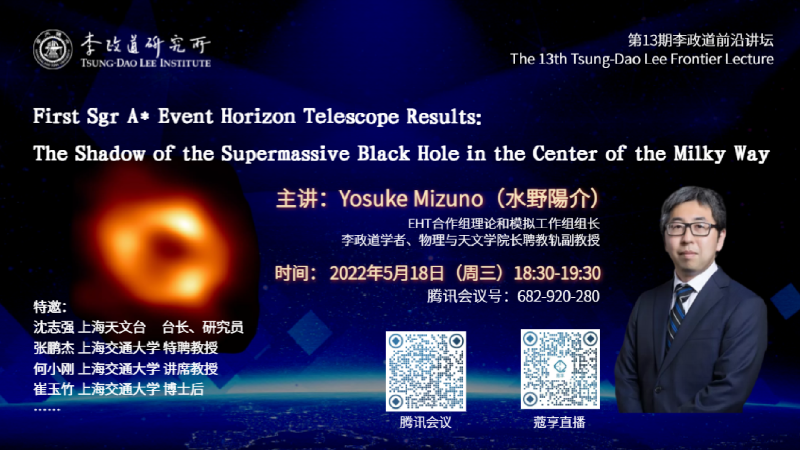 李政道研究所
TSUNG-DAO LEE INSTITUTE

第13期李政道前沿讲坛
The 13th Tsung-Dao Lee Frontier Lecture

First Sgr A* Event Horizon Telescope Results:
The Shadow of the Supermassive Black Hole in the Center of the Milky Way

主讲：Yosuke Mizuno（水野陽介）
EHT合作组理论和模拟工作组组长
李政道学者、物理与天文学院长聘教轨副教授

时间：2022年5月18日（周三）18:30-19:30
腾讯会议号：682-920-280

特邀：
沈志强 上海天文台 台长、研究员
张鹏杰 上海交通大学 特聘教授
何小刚 上海交通大学 讲席教授
崔玉竹 上海交通大学 博士后
……

腾讯会议
蔻享直播